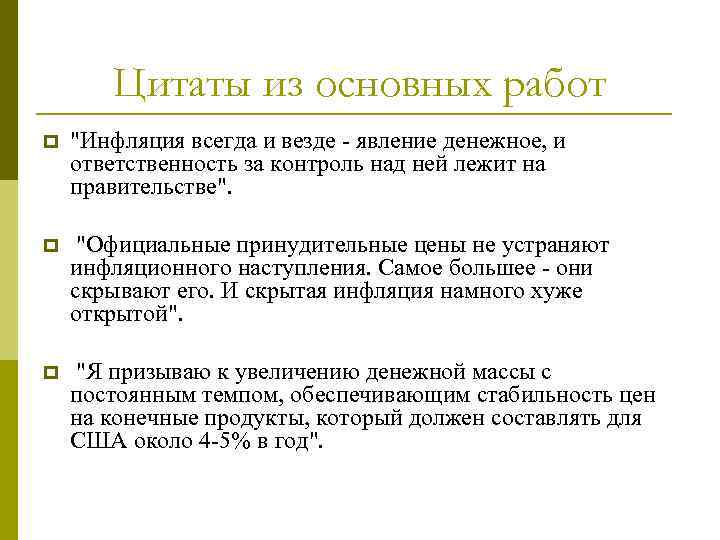 Цитаты из основных работ

"Инфляция всегда и везде - явление денежное, и ответственность за контроль над ней лежит на правительстве".

"Официальные принудительные цены не устраняют инфляционного наступления. Самое большее - они скрывают его. И скрытая инфляция намного хуже открытой".

"Я призываю к увеличению денежной массы с постоянным темпом, обеспечивающим стабильность цен на конечные продукты, который должен составлять для США около 4-5% в год".